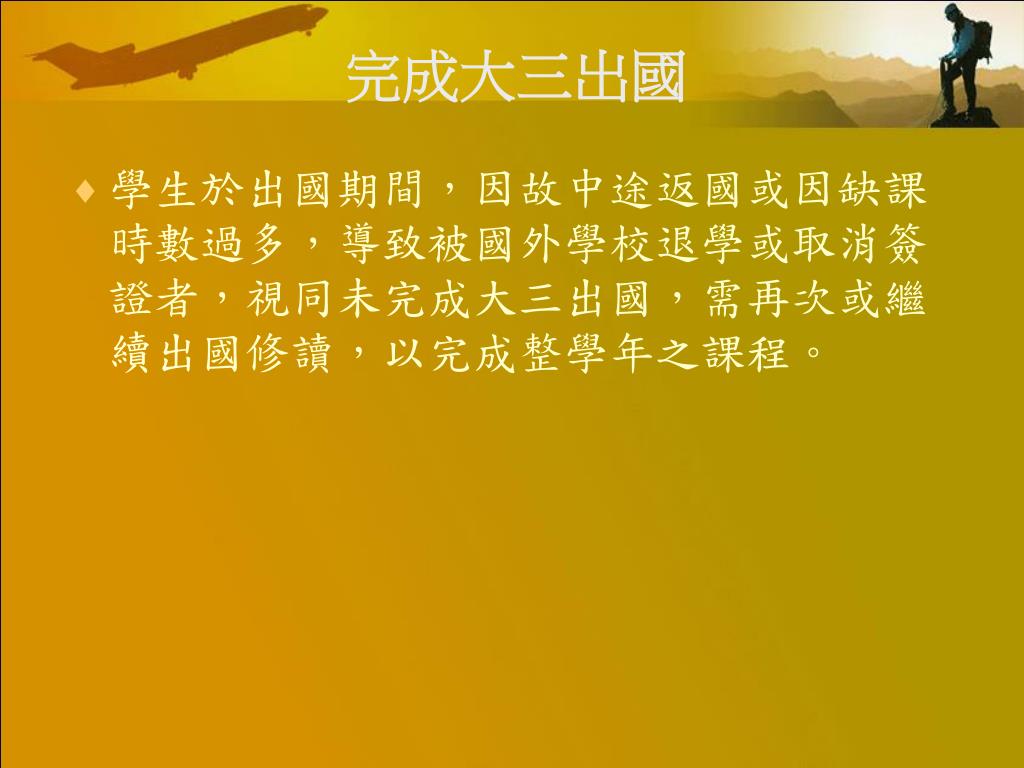 完成大三出國

♦ 學生於出國期間，因故中途返國或因缺課時數過多，導致被國外學校退學或取消簽證者，視同未完成大三出國，需再次或繼續出國修讀，以完成整學年之課程。